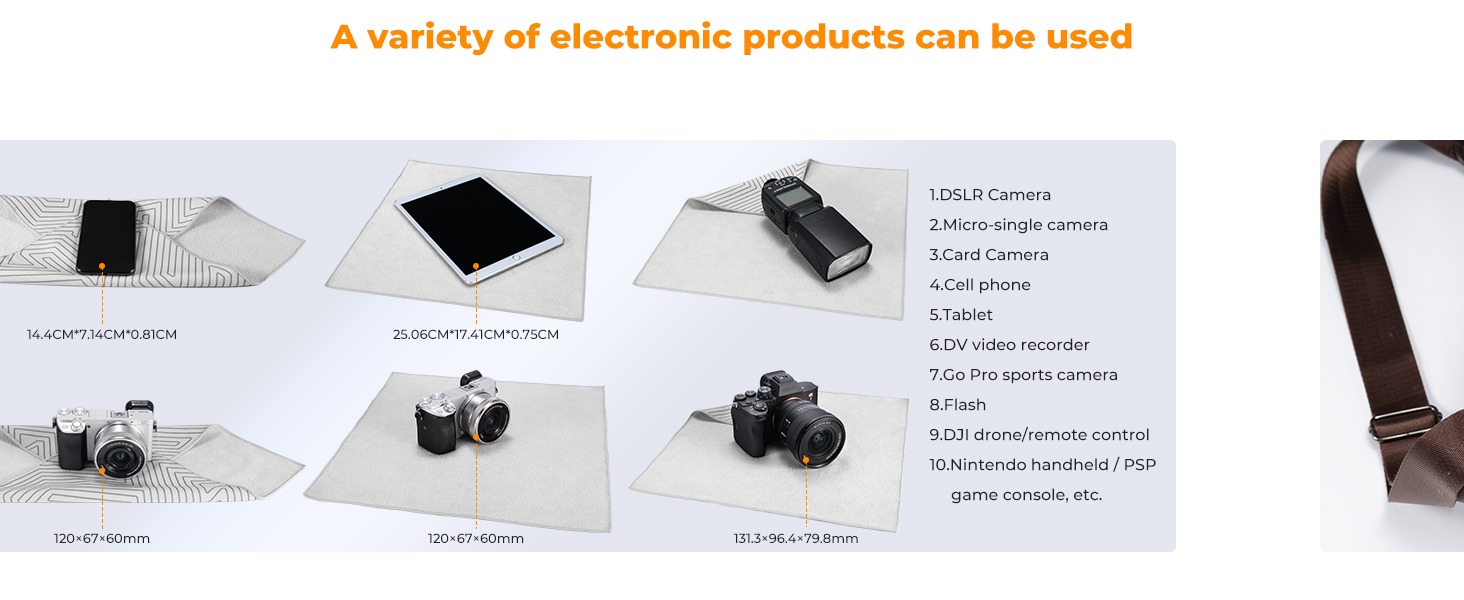 A variety of electronic products can be used

14.4CM*7.14CM*0.81CM

25.06CM*17.41CM*0.75CM

120×67×60mm

120×67×60mm

131.3×96.4×79.8mm

1.DSLR Camera
2.Micro-single camera
3.Card Camera
4.Cell phone
5.Tablet
6.DV video recorder
7.Go Pro sports camera
8.Flash
9.DJI drone/remote control
10.Nintendo handheld / PSP game console, etc.